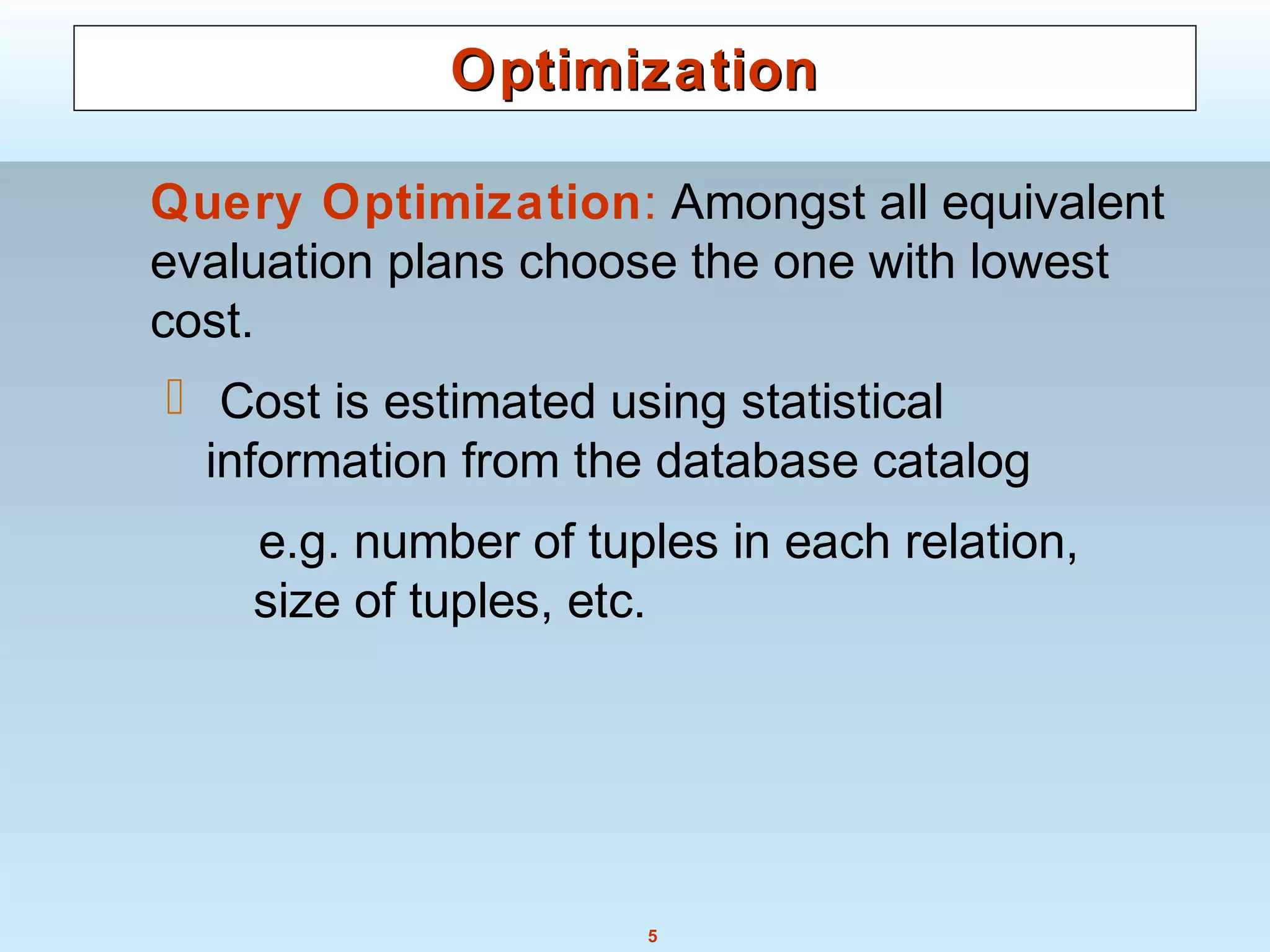 Optimization

Query Optimization: Amongst all equivalent evaluation plans choose the one with lowest cost.

Cost is estimated using statistical information from the database catalog

e.g. number of tuples in each relation, size of tuples, etc.

5